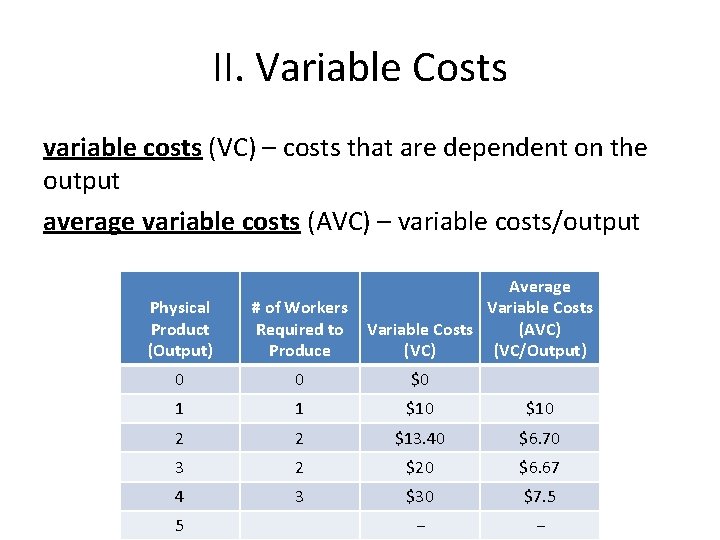 II. Variable Costs

variable costs (VC) – costs that are dependent on the output

average variable costs (AVC) – variable costs/output

| Physical Product (Output) | # of Workers Required to Produce | Variable Costs (VC) | Average Variable Costs (AVC) (VC/Output) |
|---|---|---|---|
| 0 | 0 | \$0 | |
| 1 | 1 | \$10 | \$10 |
| 2 | 2 | \$13.40 | \$6.70 |
| 3 | 2 | \$20 | \$6.67 |
| 4 | 3 | \$30 | \$7.5 |
| 5 | | – | – |